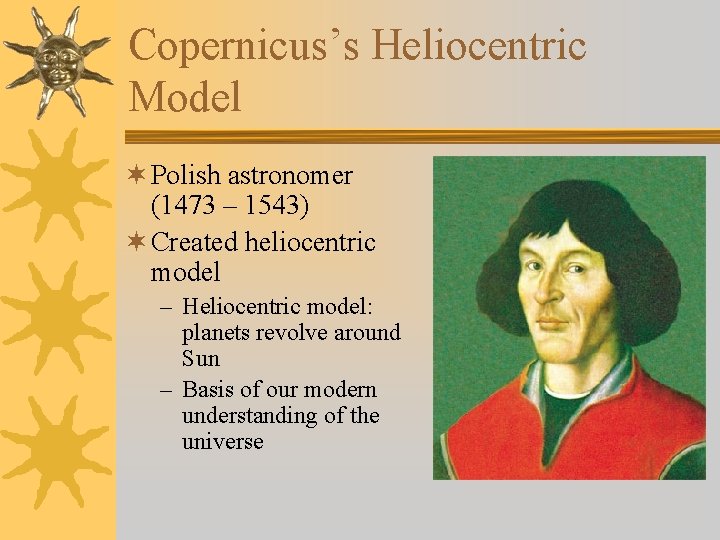 Copernicus's Heliocentric Model

Polish astronomer (1473 – 1543)

Created heliocentric model

– Heliocentric model: planets revolve around Sun

– Basis of our modern understanding of the universe